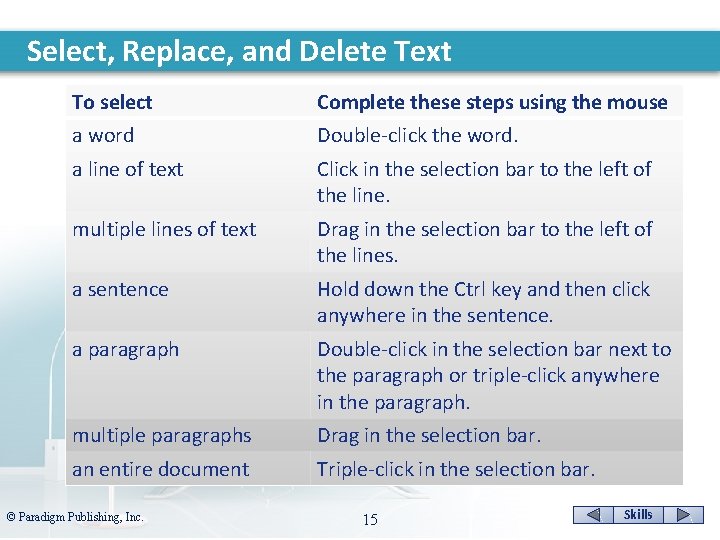 Select, Replace, and Delete Text

| To select | Complete these steps using the mouse |
|---|---|
| a word | Double-click the word. |
| a line of text | Click in the selection bar to the left of the line. |
| multiple lines of text | Drag in the selection bar to the left of the lines. |
| a sentence | Hold down the Ctrl key and then click anywhere in the sentence. |
| a paragraph | Double-click in the selection bar next to the paragraph or triple-click anywhere in the paragraph. |
| multiple paragraphs | Drag in the selection bar. |
| an entire document | Triple-click in the selection bar. |

© Paradigm Publishing, Inc.

15

Skills